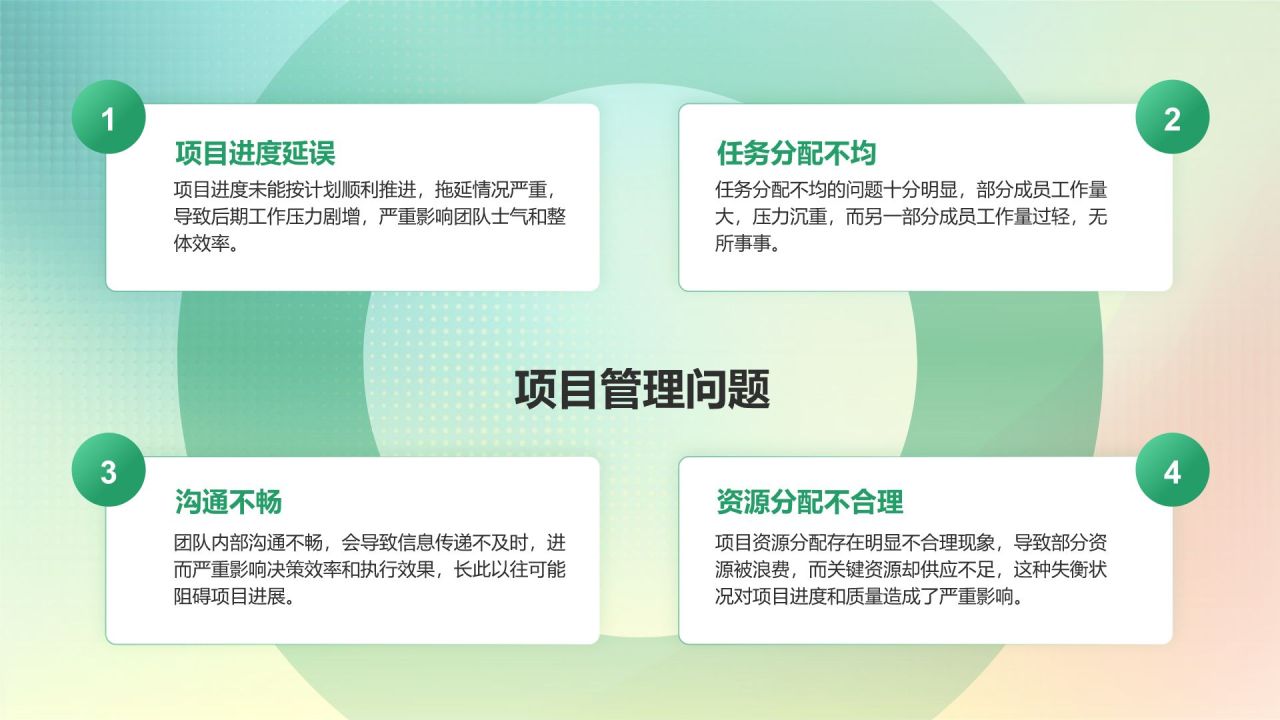 1

项目进度延误

项目进度未能按计划顺利推进，拖延情况严重，导致后期工作压力剧增，严重影响团队士气和整体效率。

2

任务分配不均

任务分配不均的问题十分明显，部分成员工作量大，压力沉重，而另一部分成员工作量过轻，无所事事。

项目管理问题

3

沟通不畅

团队内部沟通不畅，会导致信息传递不及时，进而严重影响决策效率和执行效果，长此以往可能阻碍项目进展。

4

资源分配不合理

项目资源分配存在明显不合理现象，导致部分资源被浪费，而关键资源却供应不足，这种失衡状况对项目进度和质量造成了严重影响。